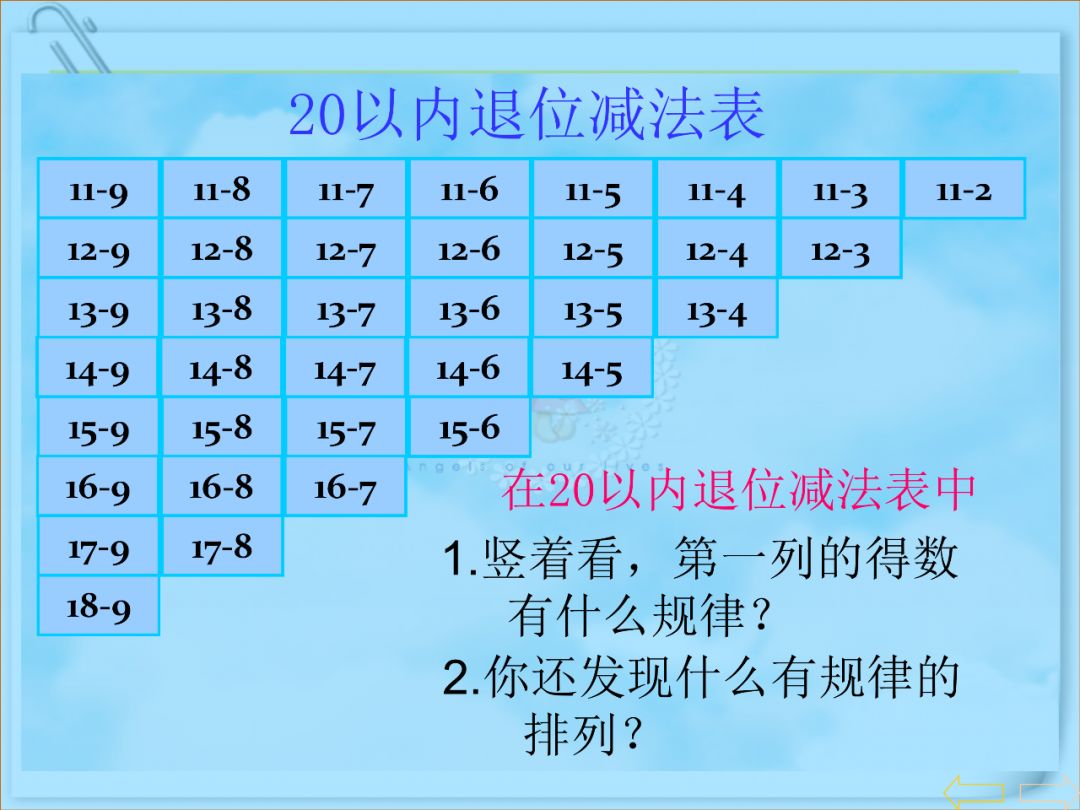 20以内退位减法表

| 11-9 | 11-8 | 11-7 | 11-6 | 11-5 | 11-4 | 11-3 | 11-2 |
|---|---|---|---|---|---|---|---|
| 12-9 | 12-8 | 12-7 | 12-6 | 12-5 | 12-4 | 12-3 | |
| 13-9 | 13-8 | 13-7 | 13-6 | 13-5 | 13-4 | | |
| 14-9 | 14-8 | 14-7 | 14-6 | 14-5 | | | |
| 15-9 | 15-8 | 15-7 | 15-6 | | | | |
| 16-9 | 16-8 | 16-7 | | | | | |
| 17-9 | 17-8 | | | | | | |
| 18-9 | | | | | | | |

在20以内退位减法表中

1.竖着看，第一列的得数有什么规律？

2.你还发现什么有规律的排列？